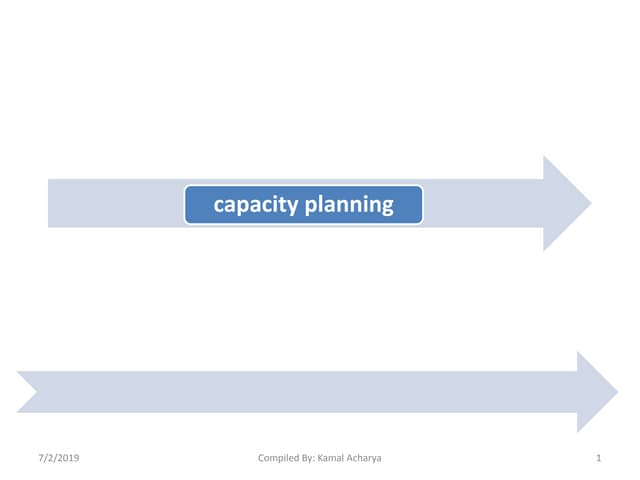 capacity planning

7/2/2019

Compiled By: Kamal Acharya

1